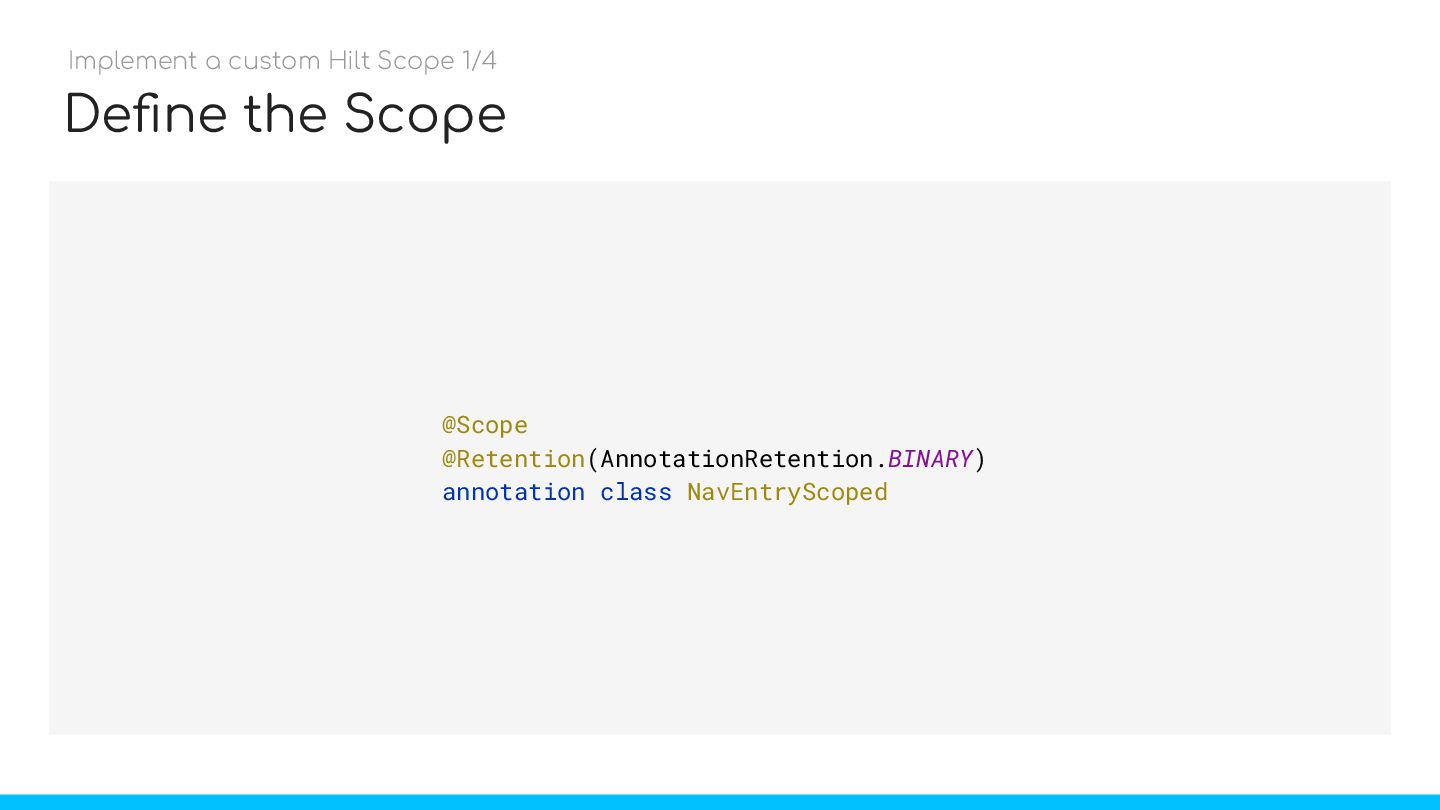 Implement a custom Hilt Scope 1/4

Define the Scope

@Scope
@Retention(AnnotationRetention.BINARY)
annotation class NavEntryScoped